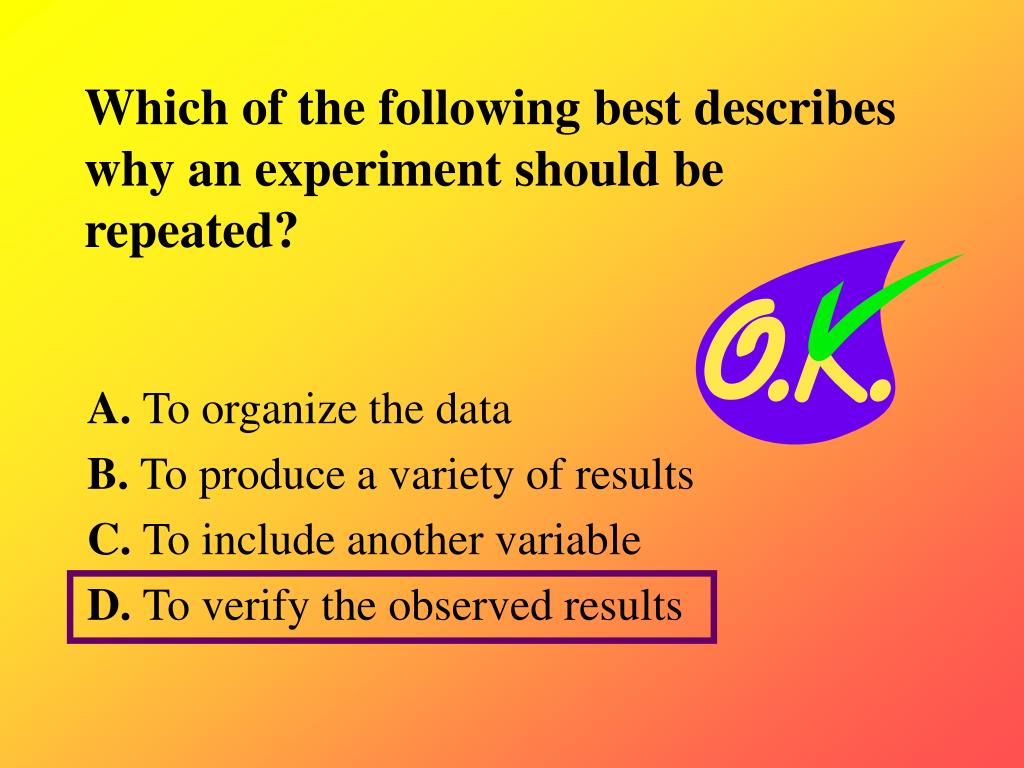 Which of the following best describes why an experiment should be repeated?

O.K.

A. To organize the data

B. To produce a variety of results

C. To include another variable

D. To verify the observed results